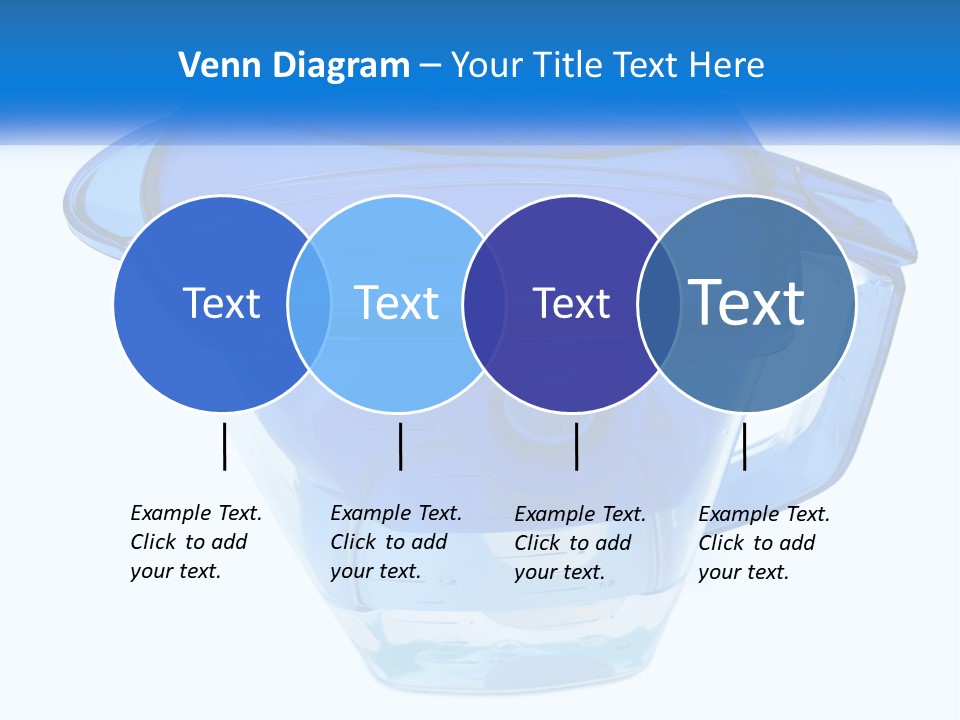 Venn Diagram – Your Title Text Here

Text

Text

Text

Text

Example Text. Click to add your text.

Example Text. Click to add your text.

Example Text. Click to add your text.

Example Text. Click to add your text.